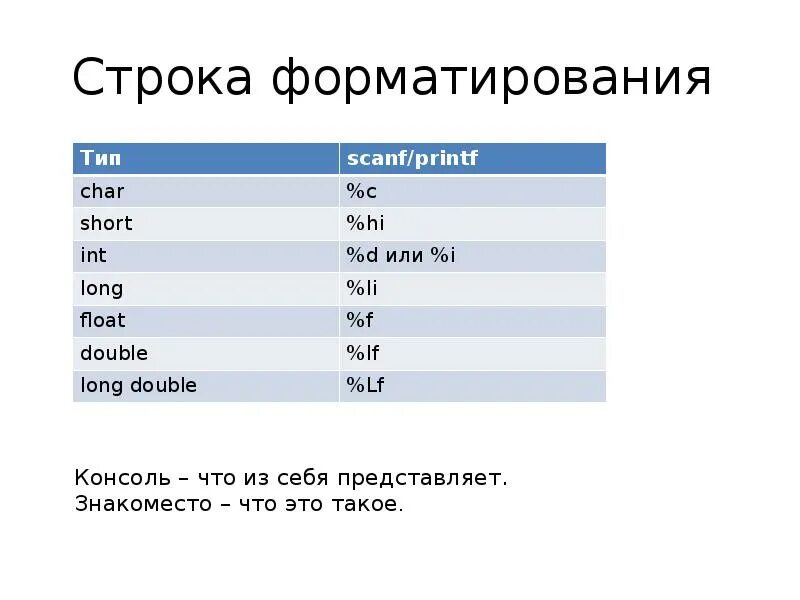 Строка форматирования

| Тип | scanf/printf |
|---|---|
| char | %c |
| short | %hi |
| int | %d или %i |
| long | %li |
| float | %f |
| double | %lf |
| long double | %Lf |

Консоль – что из себя представляет.
Знакоместо – что это такое.